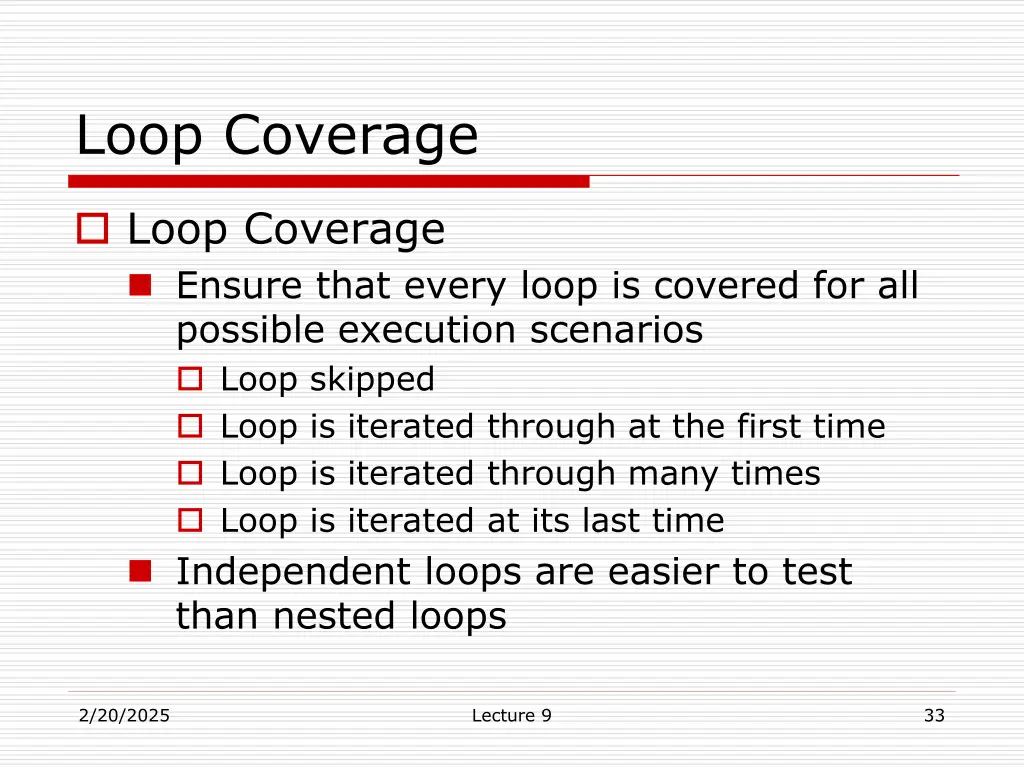 Loop Coverage

Loop Coverage

Ensure that every loop is covered for all possible execution scenarios

Loop skipped

Loop is iterated through at the first time

Loop is iterated through many times

Loop is iterated at its last time

Independent loops are easier to test than nested loops

2/20/2025

Lecture 9

33